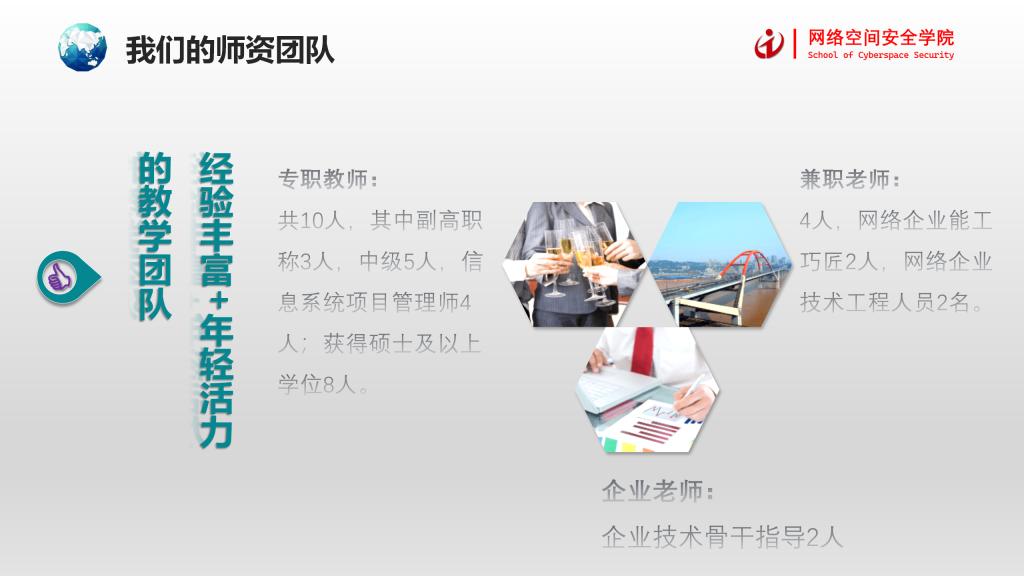 我们的师资团队

网络空间安全学院
School of Cyberspace Security

经验丰富+年轻活力的教学团队

专职教师：
共10人，其中副高职称3人，中级5人，信息系统项目管理师4人；获得硕士及以上学位8人。

兼职老师：
4人，网络企业能工巧匠2人，网络企业技术工程人员2名。

企业老师：
企业技术骨干指导2人